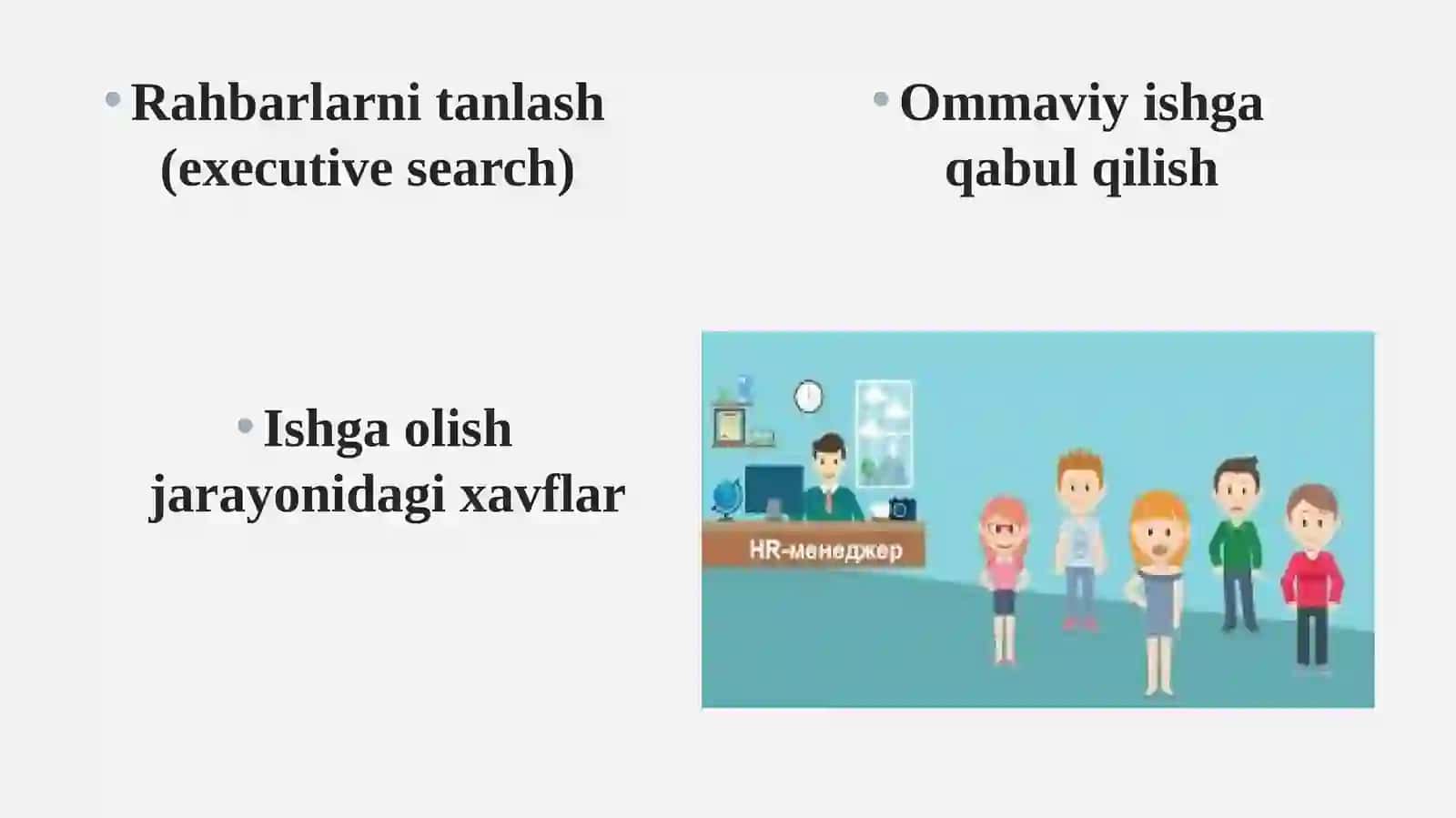 • Rahbarlarni tanlash (executive search)

• Ommaviy ishga qabul qilish

• Ishga olish jarayonidagi xavflar

HR-менеджер